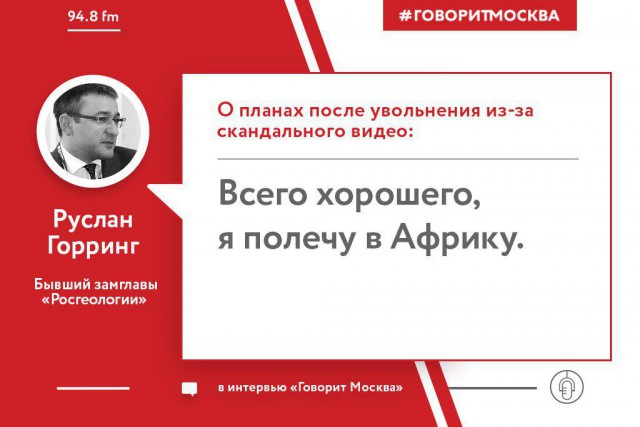 94.8 fm

#ГОВОРИТМОСКВА

Руслан Горринг

Бывший замглавы «Росгеологии»

О планах после увольнения из-за скандального видео:

Всего хорошего, я полечу в Африку.

в интервью «Говорит Москва»